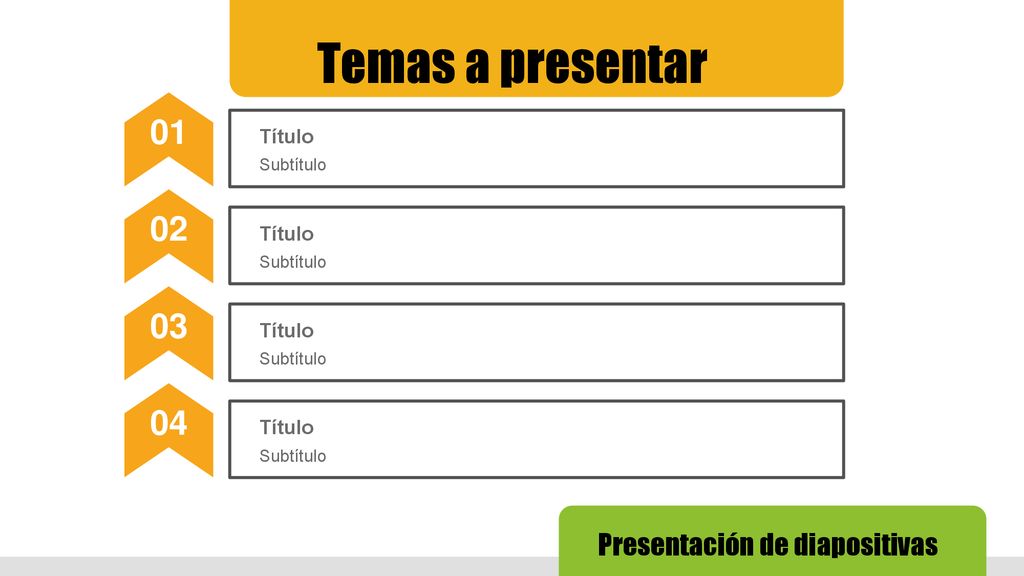 Temas a presentar

01

Título

Subtítulo

02

Título

Subtítulo

03

Título

Subtítulo

04

Título

Subtítulo

Presentación de diapositivas